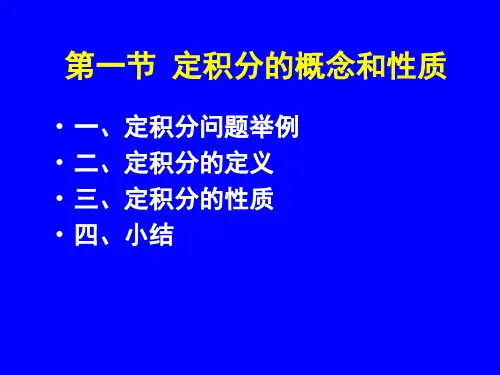 第一节 定积分的概念和性质

• 一、定积分问题举例
• 二、定积分的定义
• 三、定积分的性质
• 四、小结